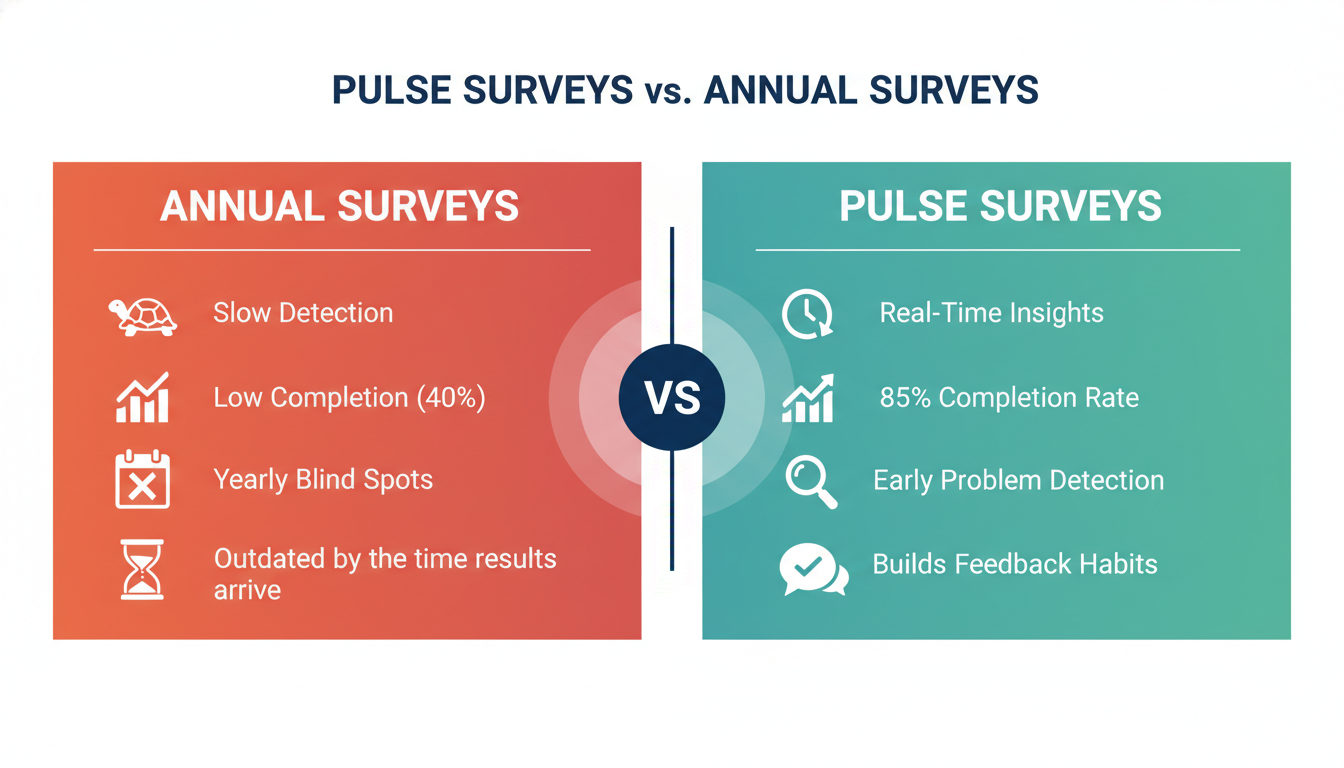 PULSE SURVEYS vs. ANNUAL SURVEYS

ANNUAL SURVEYS

Slow Detection

Low Completion (40%)

Yearly Blind Spots

Outdated by the time results arrive

VS

PULSE SURVEYS

Real-Time Insights

85% Completion Rate

Early Problem Detection

Builds Feedback Habits